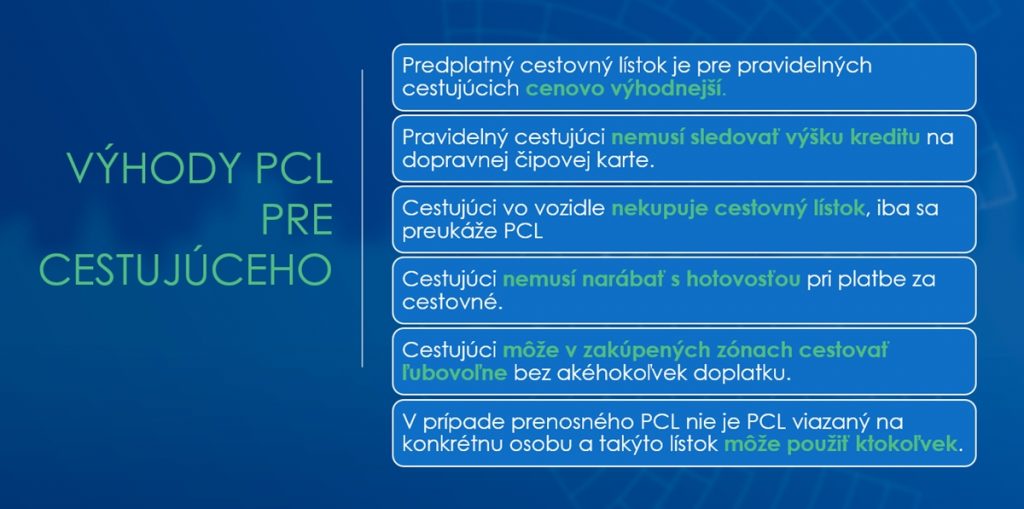 VÝHODY PCL PRE CESTUJÚCEHO

Predplatný cestovný lístok je pre pravidelných cestujúcich cenovo výhodnejší.

Pravidelný cestujúci nemusí sledovať výšku kreditu na dopravnej čipovej karte.

Cestujúci vo vozidle nekupuje cestovný lístok, iba sa preukáže PCL

Cestujúci nemusí narábať s hotovosťou pri platbe za cestovné.

Cestujúci môže v zakúpených zónach cestovať ľubovoľne bez akéhokoľvek doplatku.

V prípade prenosného PCL nie je PCL viazaný na konkrétnu osobu a takýto lístok môže použiť ktokoľvek.